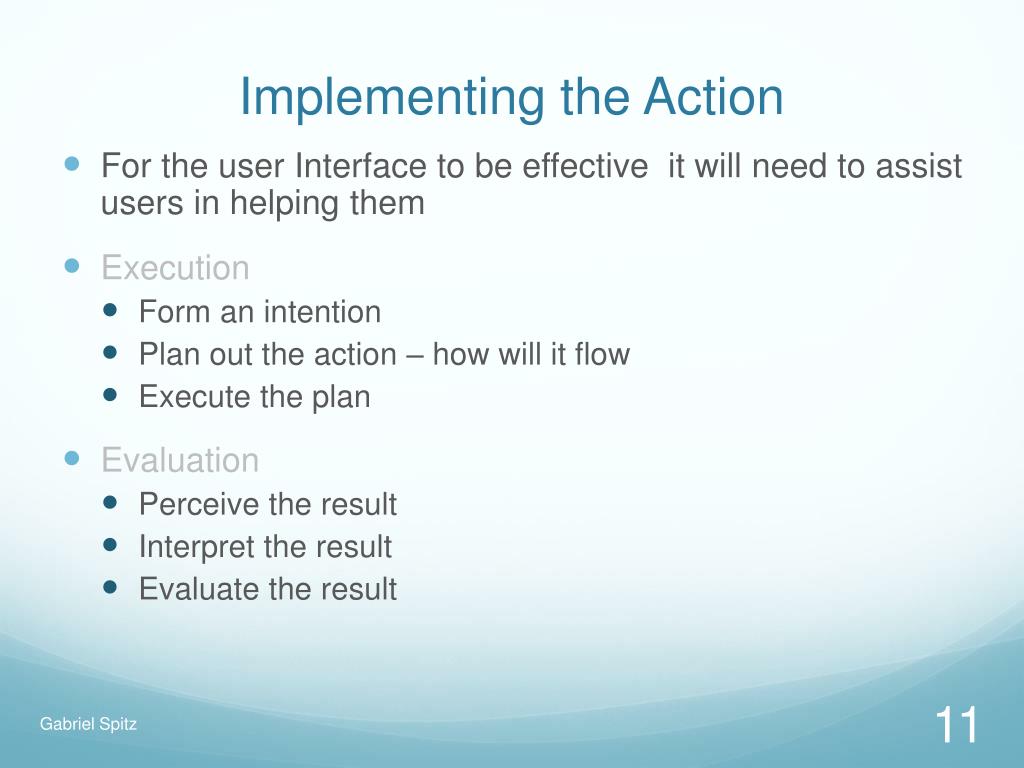 Implementing the Action

- For the user Interface to be effective  it will need to assist users in helping them
- Execution
  - Form an intention
  - Plan out the action – how will it flow
  - Execute the plan
- Evaluation
  - Perceive the result
  - Interpret the result
  - Evaluate the result

Gabriel Spitz

11